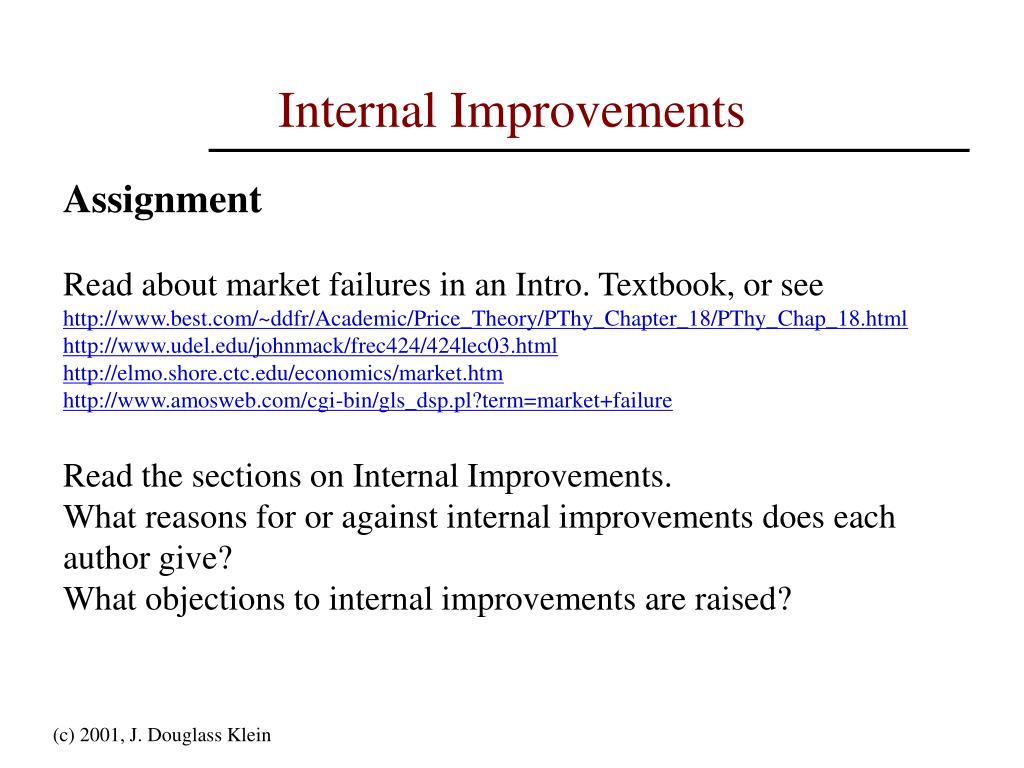 Internal Improvements

Assignment

Read about market failures in an Intro. Textbook, or see
http://www.best.com/~ddfr/Academic/Price_Theory/PThy_Chapter_18/PThy_Chap_18.html
http://www.udel.edu/johnmack/frec424/424lec03.html
http://elmo.shore.ctc.edu/economics/market.htm
http://www.amosweb.com/cgi-bin/gls_dsp.pl?term=market+failure

Read the sections on Internal Improvements.
What reasons for or against internal improvements does each author give?
What objections to internal improvements are raised?

(c) 2001, J. Douglass Klein